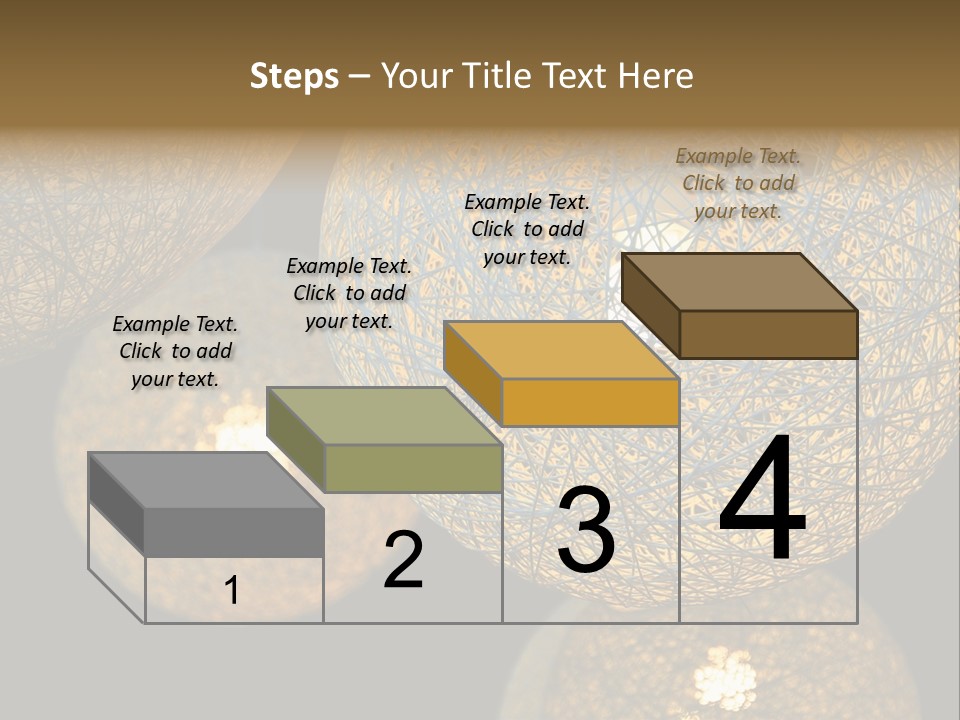 Steps – Your Title Text Here

Example Text. Click to add your text.

Example Text. Click to add your text.

Example Text. Click to add your text.

Example Text. Click to add your text.

1

2

3

4